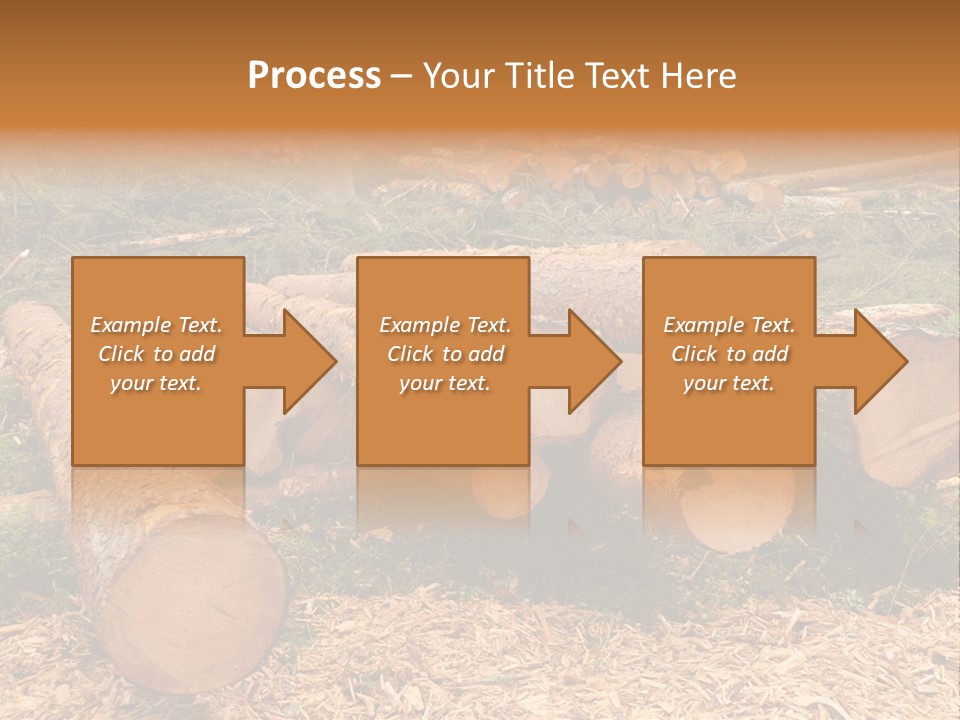 Process – Your Title Text Here

Example Text. Click to add your text.

Example Text. Click to add your text.

Example Text. Click to add your text.